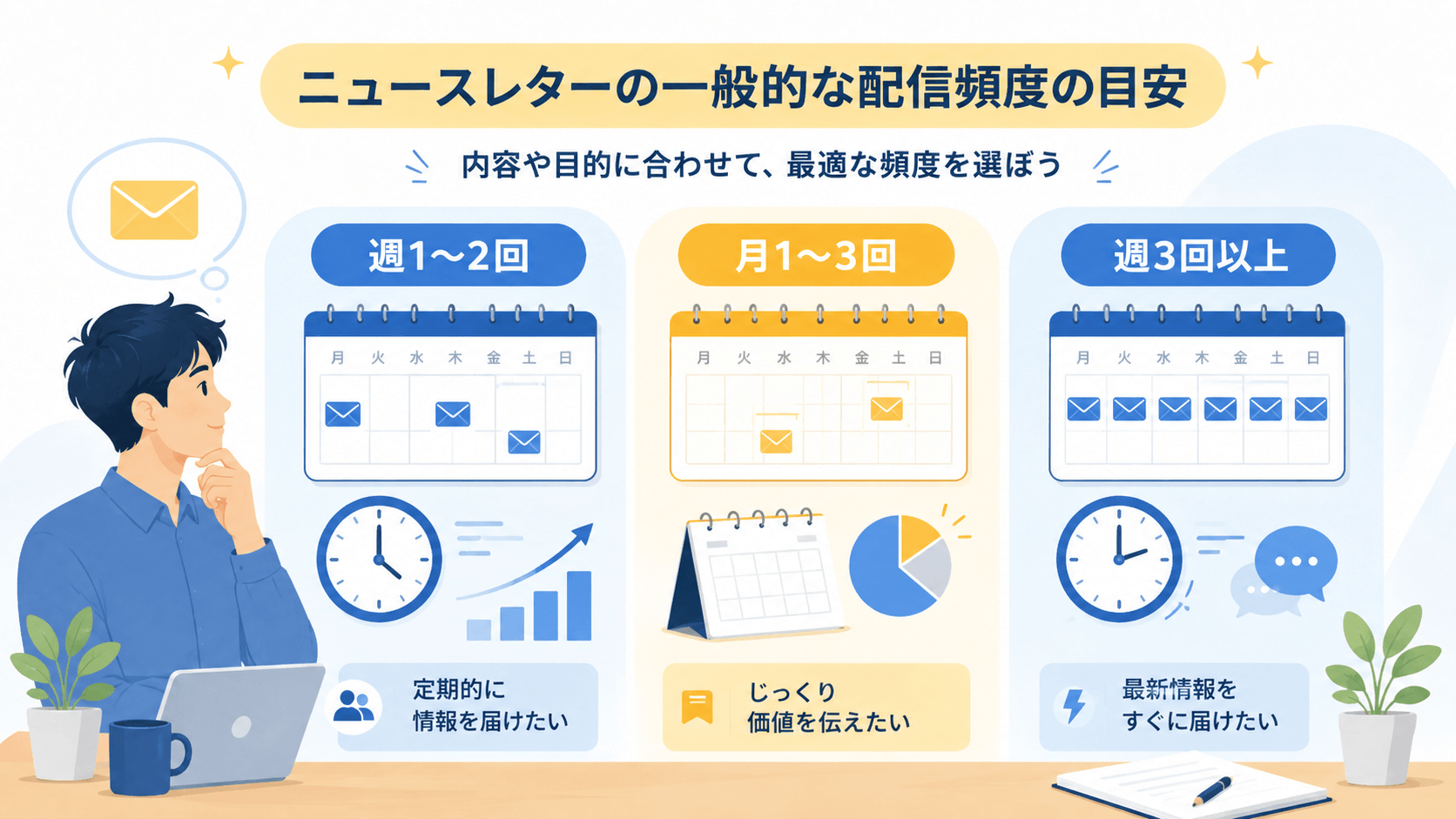 ニュースレターの一般的な配信頻度の目安

内容や目的に合わせて、最適な頻度を選ぼう

週1〜2回

月 火 水 木 金 土 日

定期的に
情報を届けたい

月1〜3回

月 火 水 木 金 土 日

じっくり
価値を伝えたい

週3回以上

月 火 水 木 金 土 日

最新情報を
すぐに届けたい